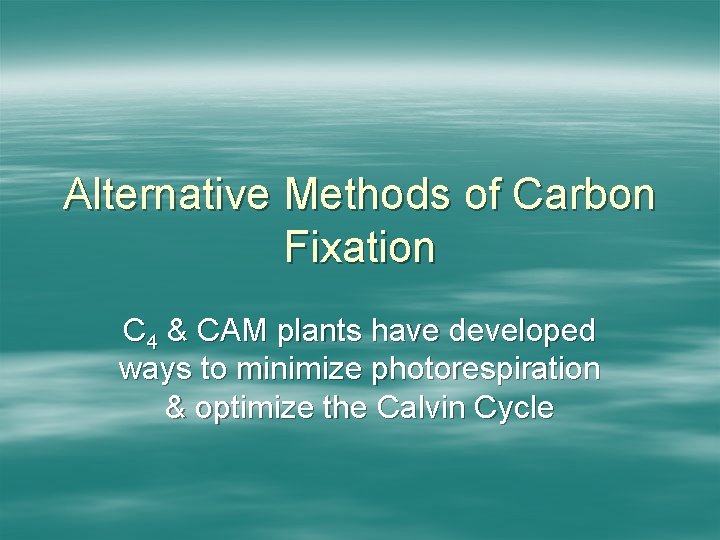 Alternative Methods of Carbon Fixation

$C_4$ & CAM plants have developed ways to minimize photorespiration & optimize the Calvin Cycle